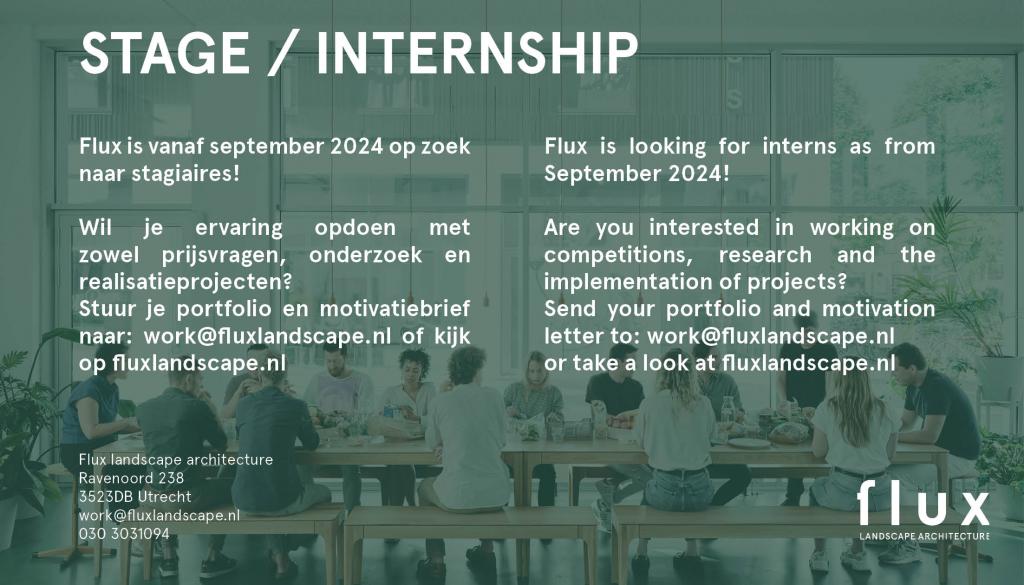 STAGE / INTERNSHIP

Flux is vanaf september 2024 op zoek naar stagiaires!

Wil je ervaring opdoen met zowel prijsvragen, onderzoek en realisatieprojecten?
Stuur je portfolio en motivatiebrief naar: work@fluxlandscape.nl of kijk op fluxlandscape.nl

Flux is looking for interns as from September 2024!

Are you interested in working on competitions, research and the implementation of projects?
Send your portfolio and motivation letter to: work@fluxlandscape.nl or take a look at fluxlandscape.nl

Flux landscape architecture
Ravenoord 238
3523DB Utrecht
work@fluxlandscape.nl
030 3031094

flux
LANDSCAPE ARCHITECTURE